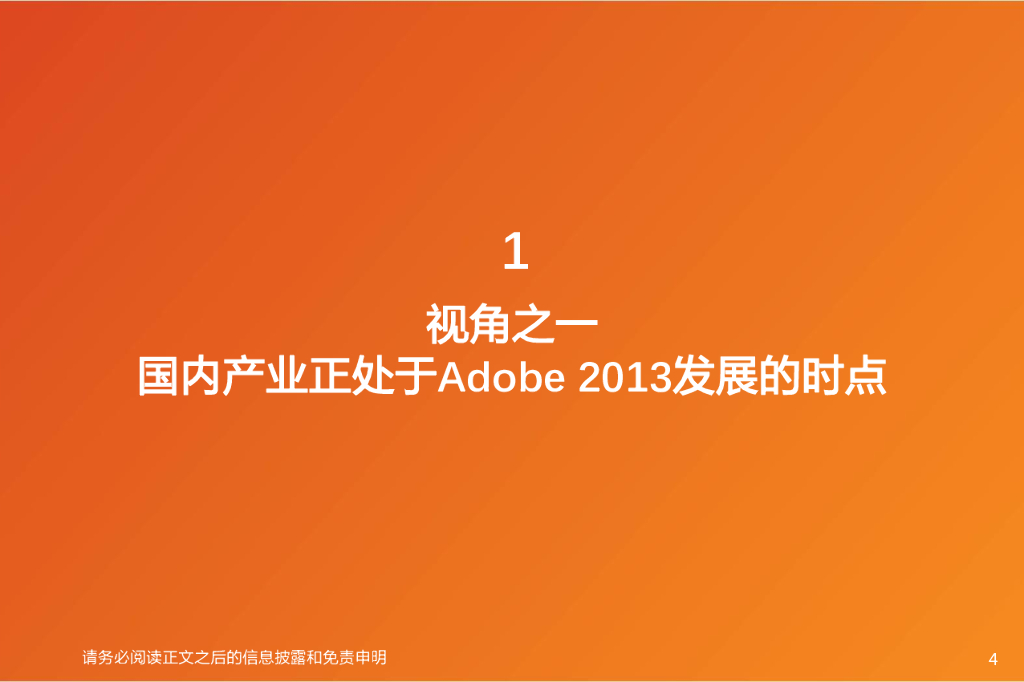 1

视角之一
国内产业正处于Adobe 2013发展的时点

请务必阅读正文之后的信息披露和免责申明

4